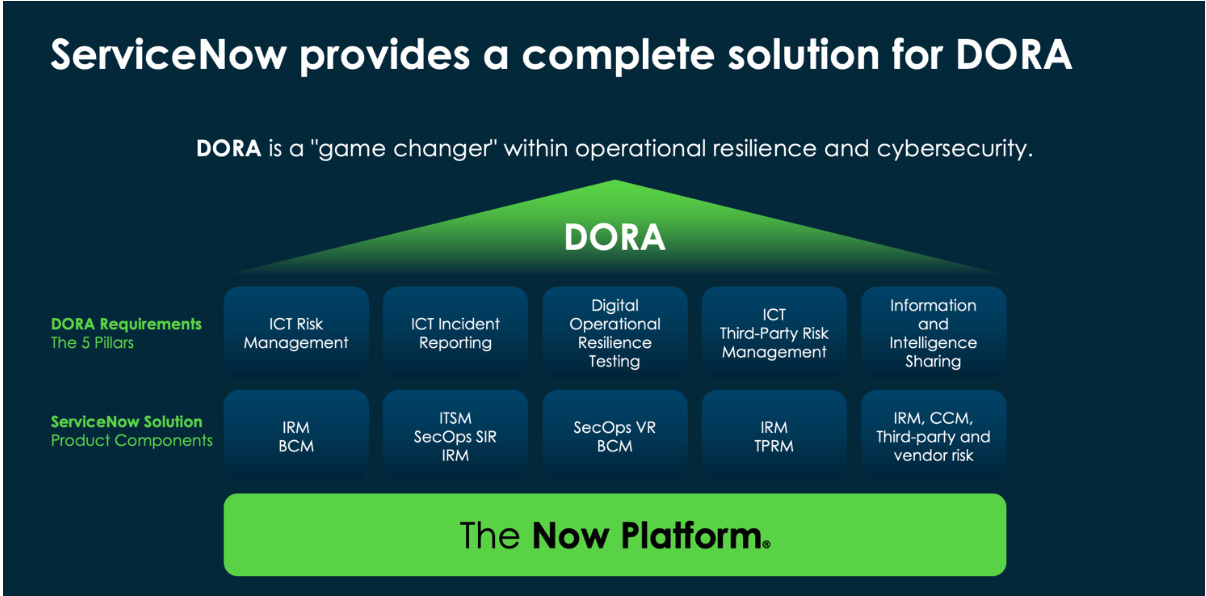 ServiceNow provides a complete solution for DORA

DORA is a "game changer" within operational resilience and cybersecurity.

DORA

DORA Requirements
The 5 Pillars

ICT Risk Management

ICT Incident Reporting

Digital Operational Resilience Testing

ICT Third-Party Risk Management

Information and Intelligence Sharing

ServiceNow Solution
Product Components

IRM
BCM

ITSM
SecOps SIR
IRM

SecOps VR
BCM

IRM
TPRM

IRM, CCM, Third-party and vendor risk

The Now Platform®